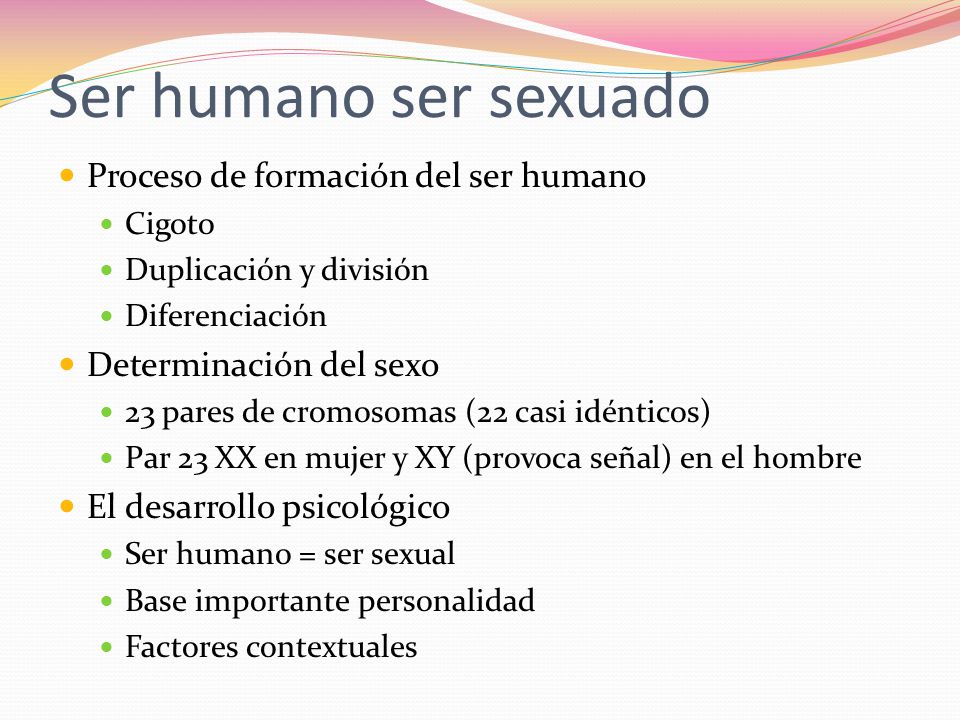 Ser humano ser sexuado

- Proceso de formación del ser humano
  - Cigoto
  - Duplicación y división
  - Diferenciación
- Determinación del sexo
  - 23 pares de cromosomas (22 casi idénticos)
  - Par 23 XX en mujer y XY (provoca señal) en el hombre
- El desarrollo psicológico
  - Ser humano = ser sexual
  - Base importante personalidad
  - Factores contextuales